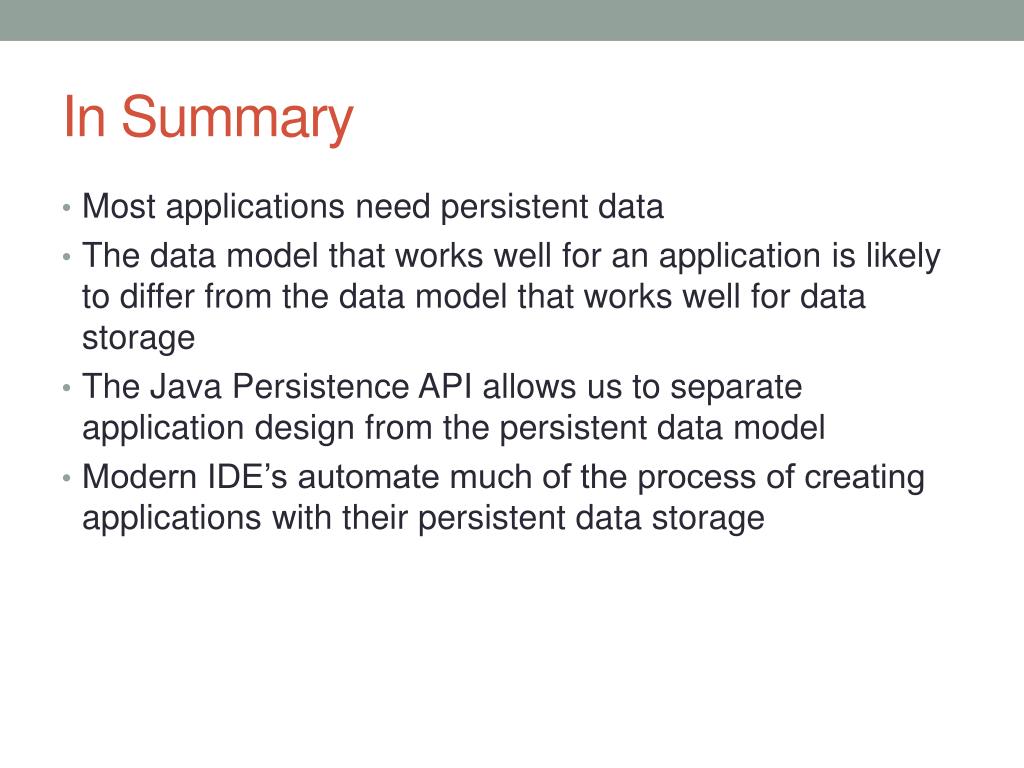 In Summary

• Most applications need persistent data
• The data model that works well for an application is likely to differ from the data model that works well for data storage
• The Java Persistence API allows us to separate application design from the persistent data model
• Modern IDE’s automate much of the process of creating applications with their persistent data storage